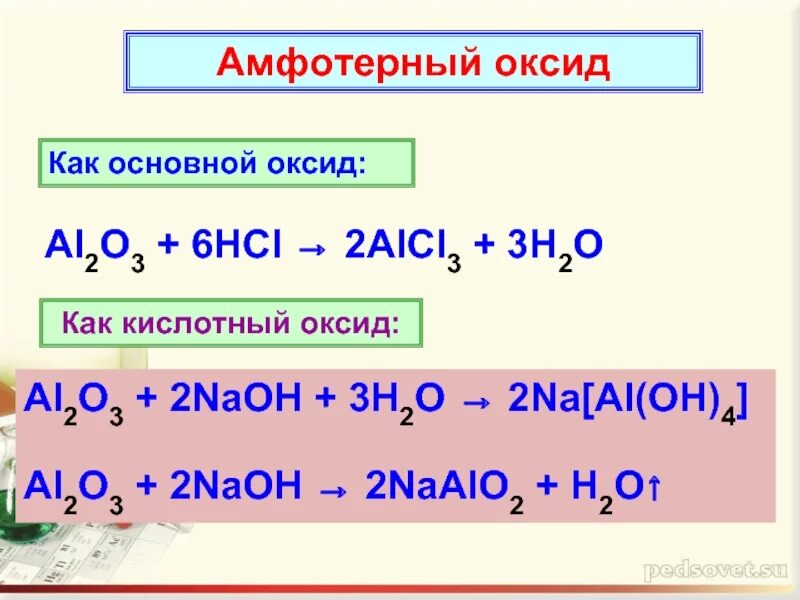 Амфотерный оксид

Как основной оксид:

$Al_2O_3 + 6HCl \rightarrow 2AlCl_3 + 3H_2O$

Как кислотный оксид:

$Al_2O_3 + 2NaOH + 3H_2O \rightarrow 2Na[Al(OH)_4]$

$Al_2O_3 + 2NaOH \rightarrow 2NaAlO_2 + H_2O\uparrow$

pedsovet.su